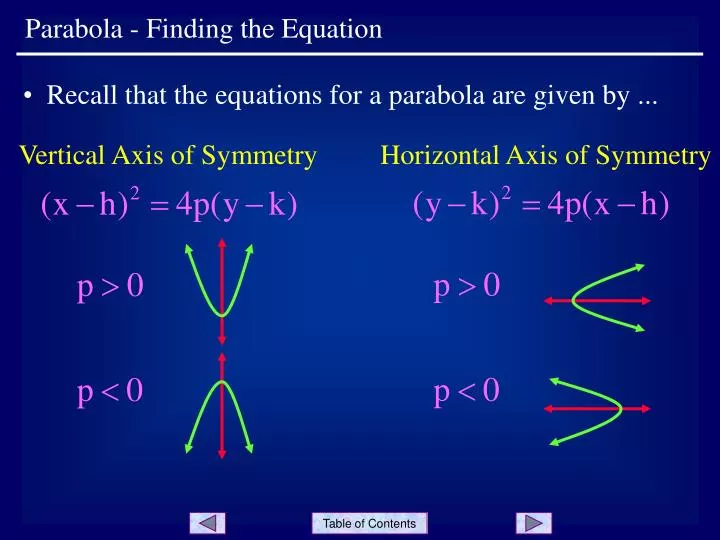 Parabola - Finding the Equation

• Recall that the equations for a parabola are given by ...

Vertical Axis of Symmetry

$(x-h)^2 = 4p(y-k)$

$p > 0$

$p < 0$

Horizontal Axis of Symmetry

$(y-k)^2 = 4p(x-h)$

$p > 0$

$p < 0$

Table of Contents